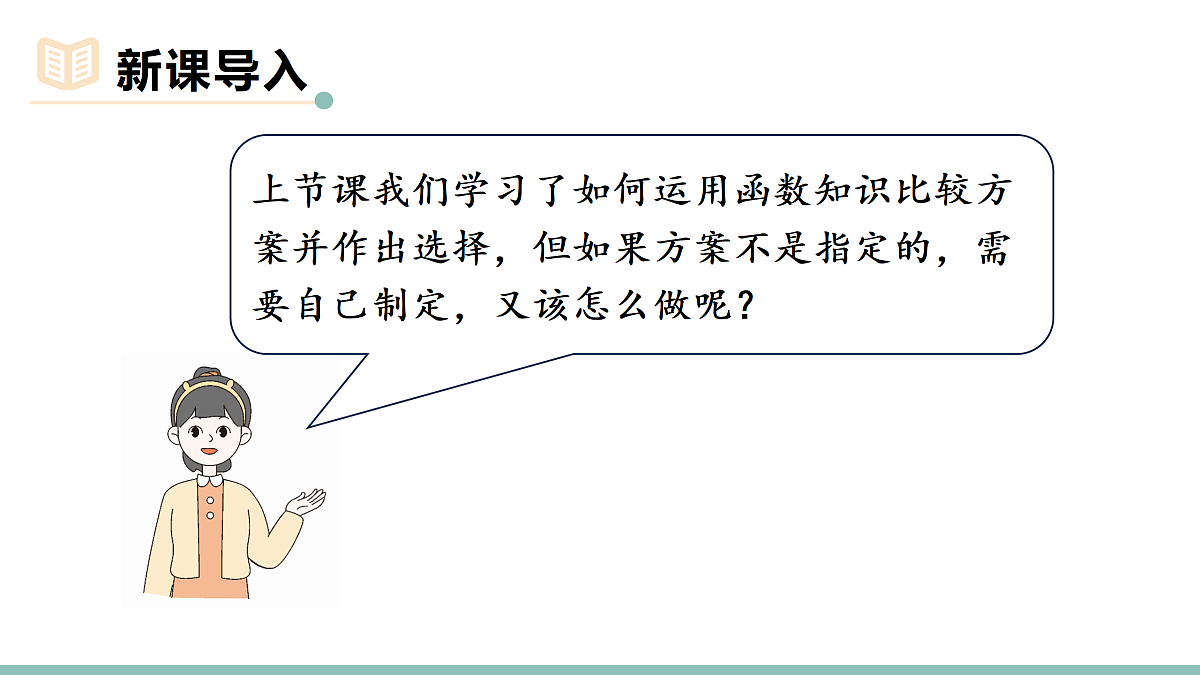 新课导入

上节课我们学习了如何运用函数知识比较方案并作出选择，但如果方案不是指定的，需要自己制定，又该怎么做呢？